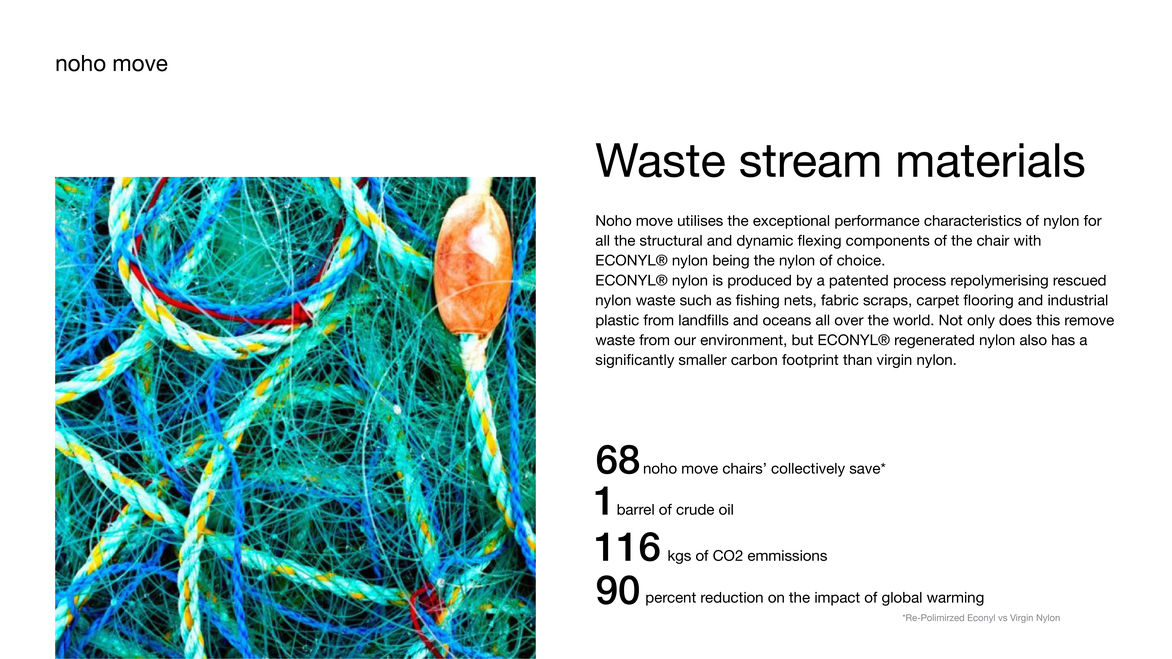 noho move

Waste stream materials

Noho move utilises the exceptional performance characteristics of nylon for all the structural and dynamic flexing components of the chair with ECONYL® nylon being the nylon of choice.
ECONYL® nylon is produced by a patented process repolymerising rescued nylon waste such as fishing nets, fabric scraps, carpet flooring and industrial plastic from landfills and oceans all over the world. Not only does this remove waste from our environment, but ECONYL® regenerated nylon also has a significantly smaller carbon footprint than virgin nylon.

68 noho move chairs' collectively save*
1 barrel of crude oil
116 kgs of CO2 emmissions
90 percent reduction on the impact of global warming

*Re-Polimirzed Econyl vs Virgin Nylon